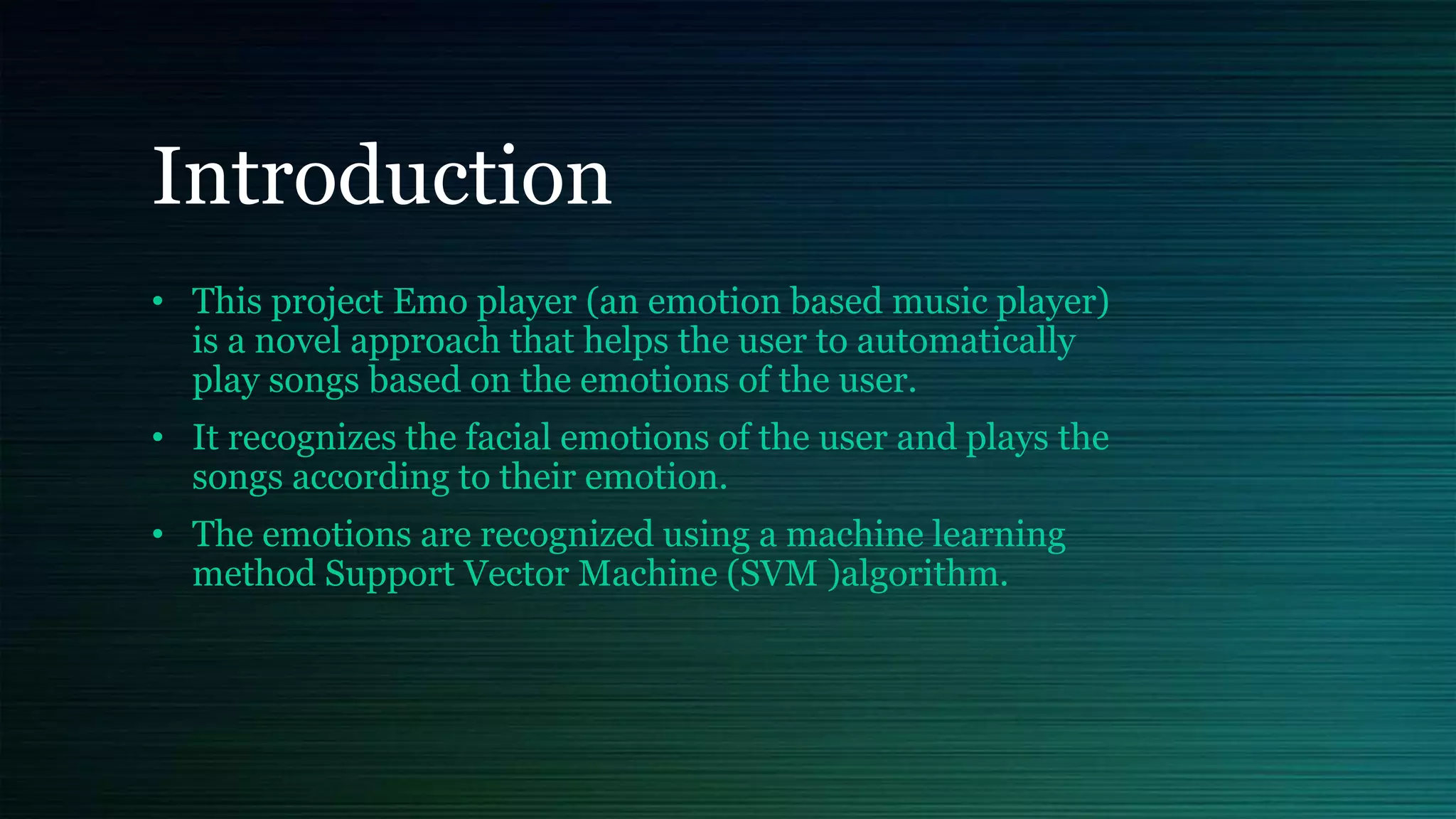 Introduction

• This project Emo player (an emotion based music player) is a novel approach that helps the user to automatically play songs based on the emotions of the user.

• It recognizes the facial emotions of the user and plays the songs according to their emotion.

• The emotions are recognized using a machine learning method Support Vector Machine (SVM )algorithm.